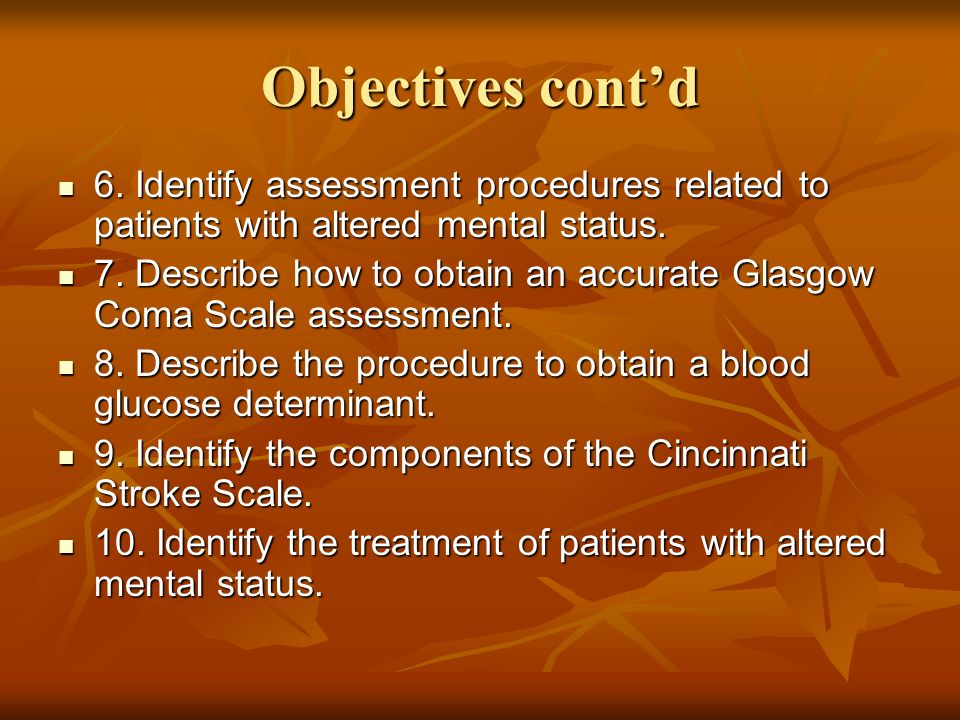 Objectives cont’d

- 6. Identify assessment procedures related to patients with altered mental status.
- 7. Describe how to obtain an accurate Glasgow Coma Scale assessment.
- 8. Describe the procedure to obtain a blood glucose determinant.
- 9. Identify the components of the Cincinnati Stroke Scale.
- 10. Identify the treatment of patients with altered mental status.